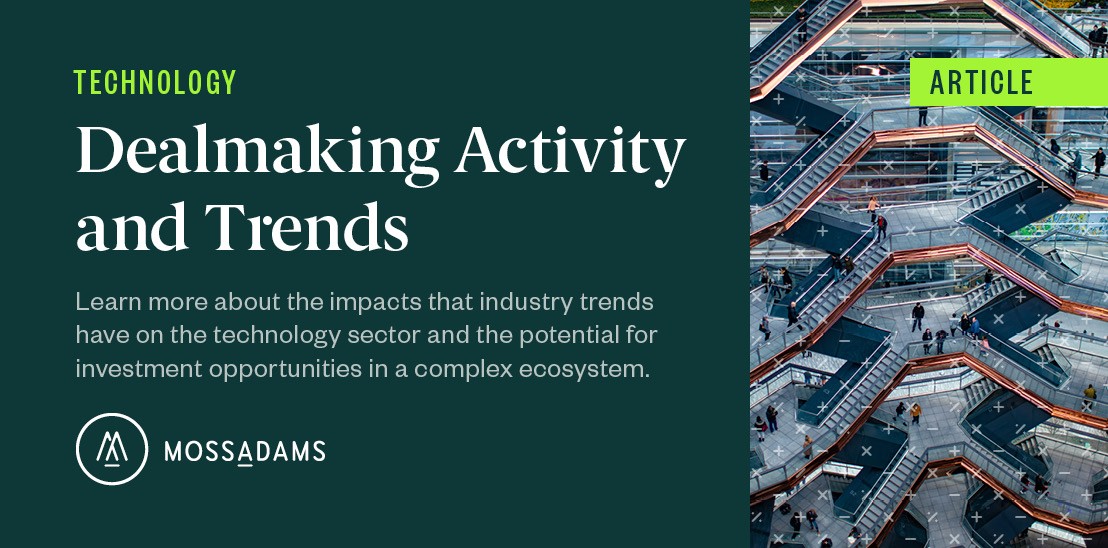 TECHNOLOGY

Dealmaking Activity and Trends

Learn more about the impacts that industry trends have on the technology sector and the potential for investment opportunities in a complex ecosystem.

MOSSADAMS

ARTICLE